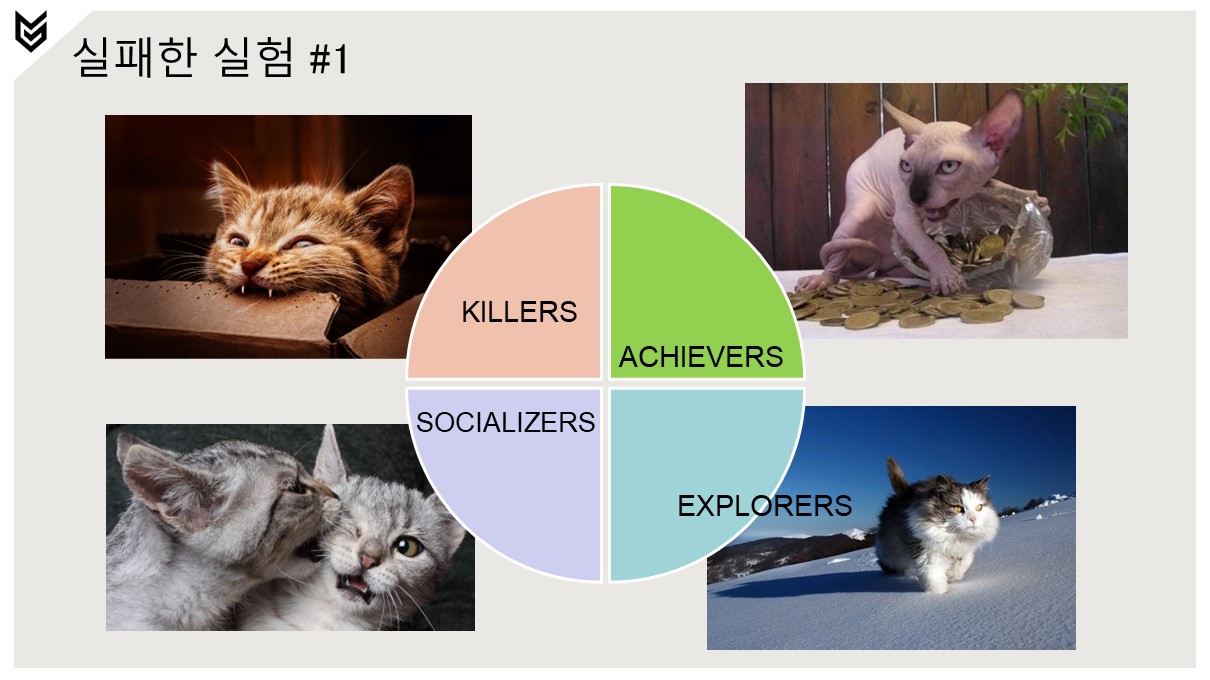 실패한 실험 #1

KILLERS

ACHIEVERS

SOCIALIZERS

EXPLORERS